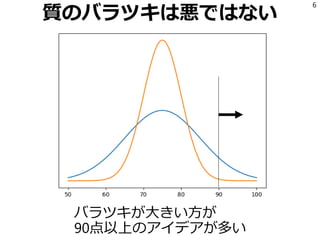 質のバラツキは悪ではない

6

50
60
70
80
90
100

バラツキが大きい方が
90点以上のアイデアが多い